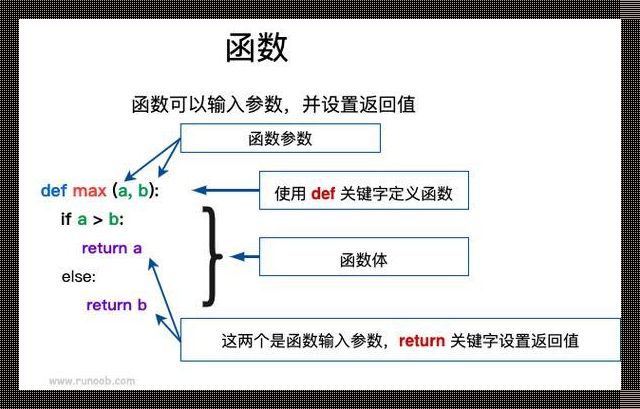 函数

函数可以输入参数，并设置返回值

函数参数

def max (a, b):
  if a > b:
    return a
  else:
    return b

使用 def 关键字定义函数

函数体

这两个是函数输入参数，return 关键字设置返回值

www.runoob.com